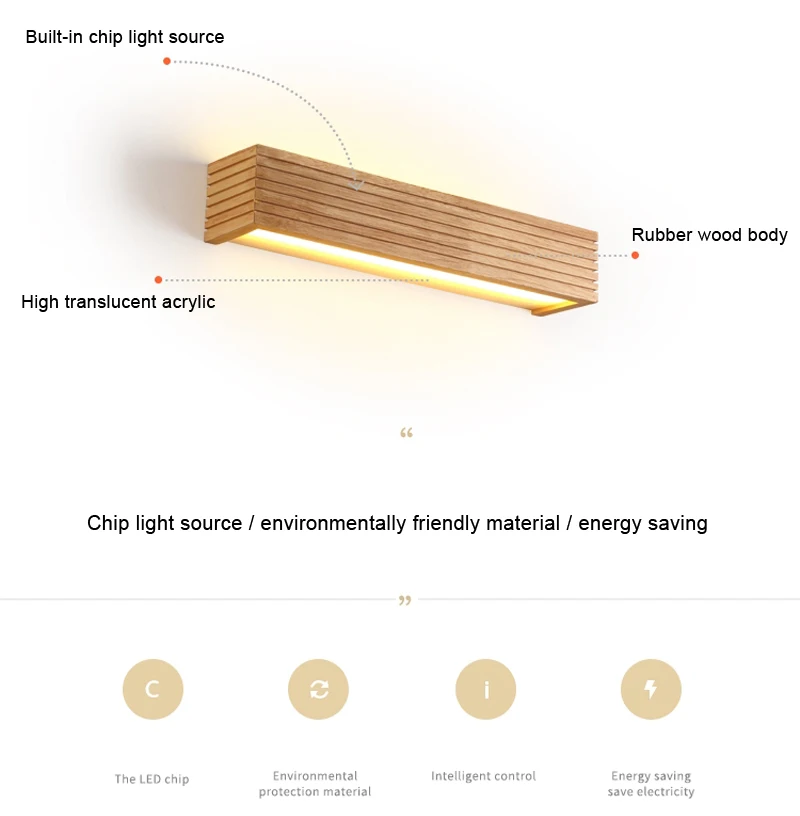 Built-in chip light source

Rubber wood body

High translucent acrylic

“

Chip light source / environmentally friendly material / energy saving

”

C

i

The LED chip

Environmental protection material

Intelligent control

Energy saving save electricity